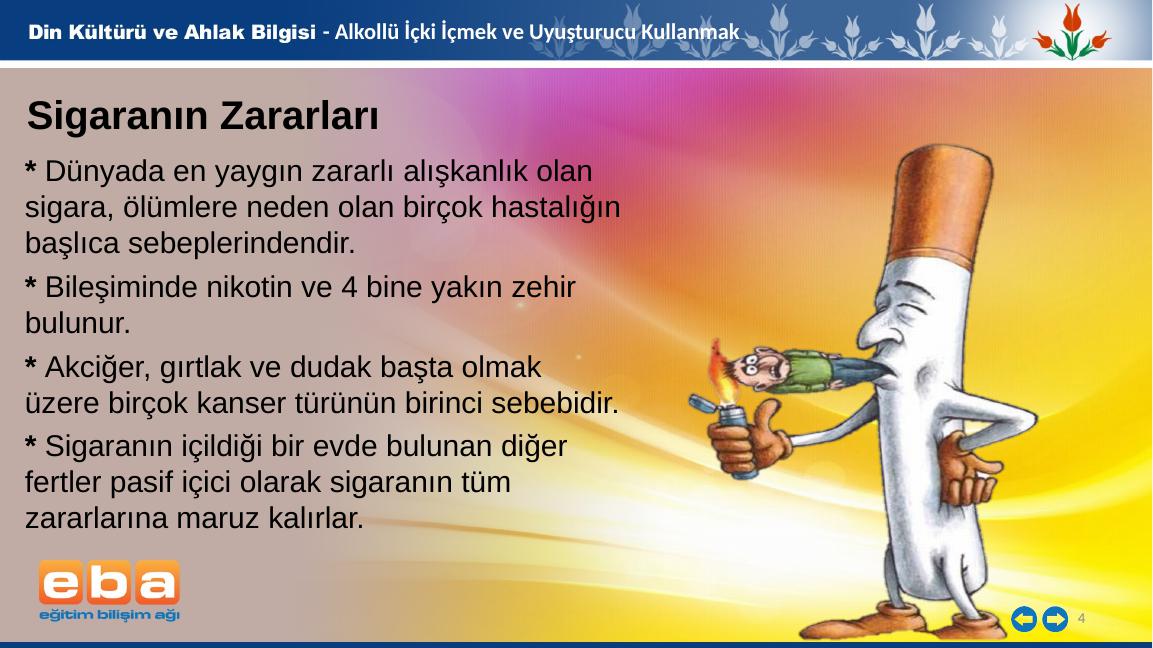 Din Kültürü ve Ahlak Bilgisi - Alkollü İçki İçmek ve Uyuşturucu Kullanmak

Sigaranın Zararları

* Dünyada en yaygın zararlı alışkanlık olan sigara, ölümlere neden olan birçok hastalığın başlıca sebeplerindendir.

* Bileşiminde nikotin ve 4 bine yakın zehir bulunur.

* Akciğer, gırtlak ve dudak başta olmak üzere birçok kanser türünün birinci sebebidir.

* Sigaranın içildiği bir evde bulunan diğer fertler pasif içici olarak sigaranın tüm zararlarına maruz kalırlar.

eba
eğitim bilişim ağı

4